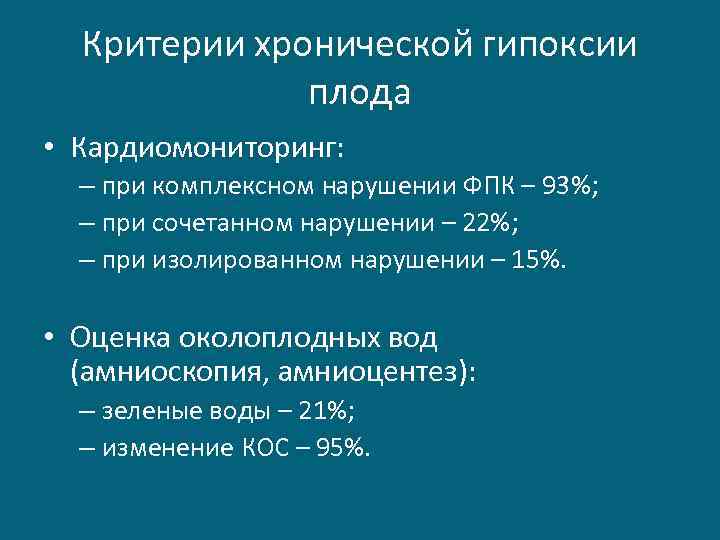 Критерии хронической гипоксии плода

• Кардиомониторинг:
– при комплексном нарушении ФПК – 93%;
– при сочетанном нарушении – 22%;
– при изолированном нарушении – 15%.

• Оценка околоплодных вод (амниоскопия, амниоцентез):
– зеленые воды – 21%;
– изменение КОС – 95%.